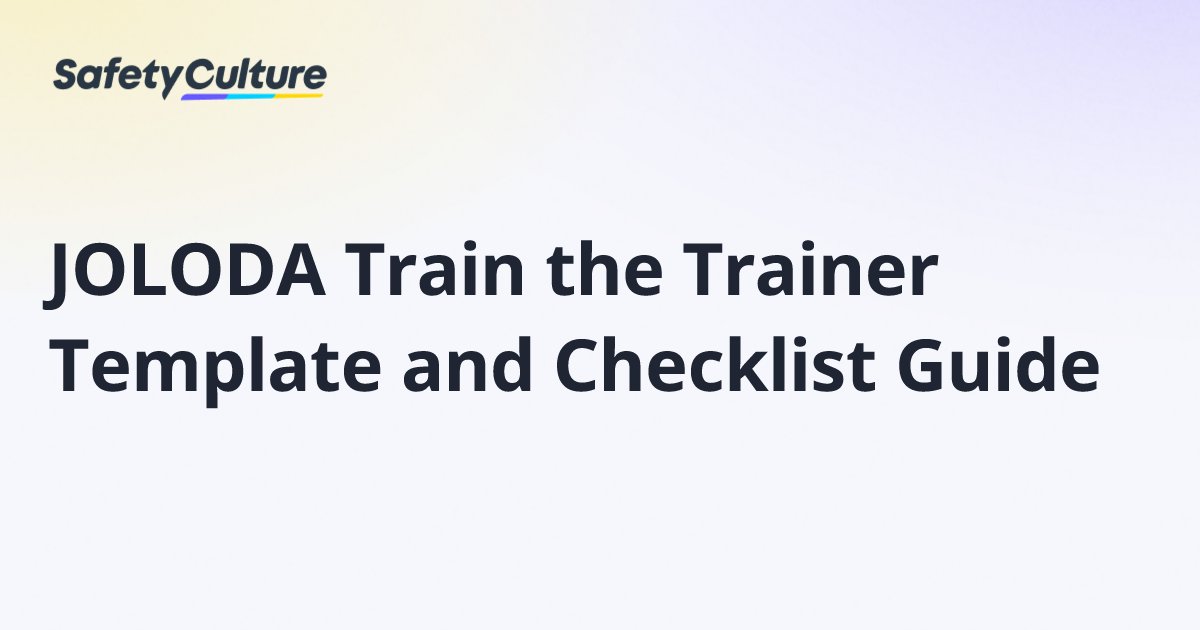 SafetyCulture

JOLODA Train the Trainer Template and Checklist Guide